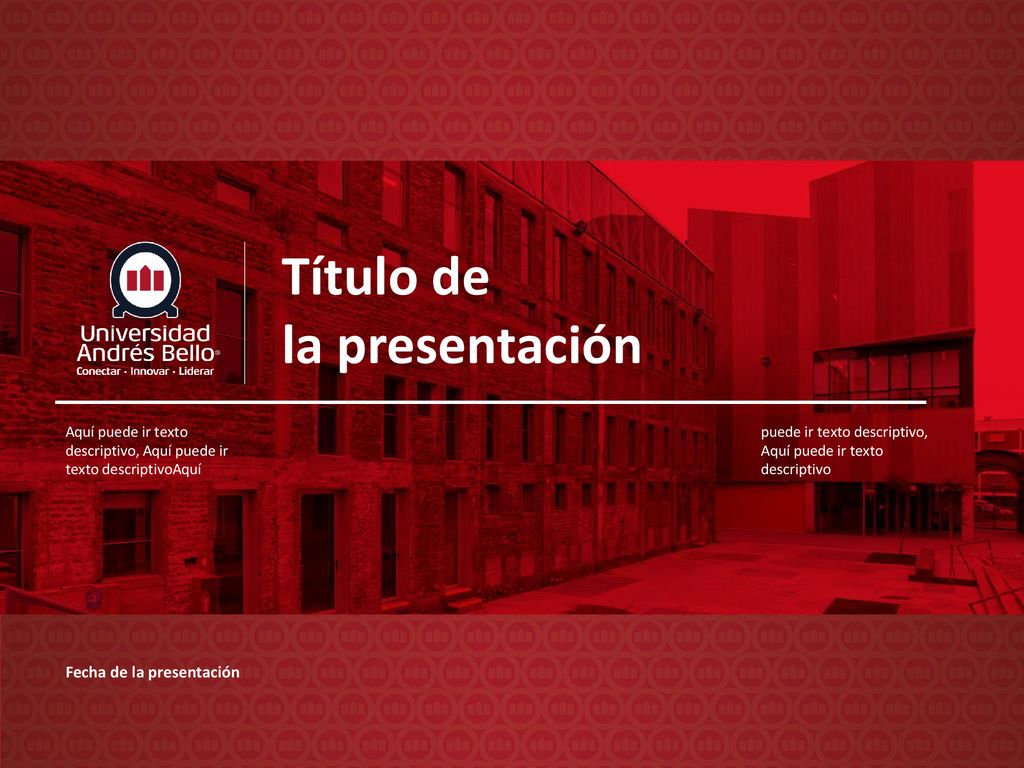 Universidad Andrés Bello®
Conectar · Innovar · Liderar

Título de
la presentación

Aquí puede ir texto descriptivo, Aquí puede ir texto descriptivoAquí

puede ir texto descriptivo, Aquí puede ir texto descriptivo

Fecha de la presentación